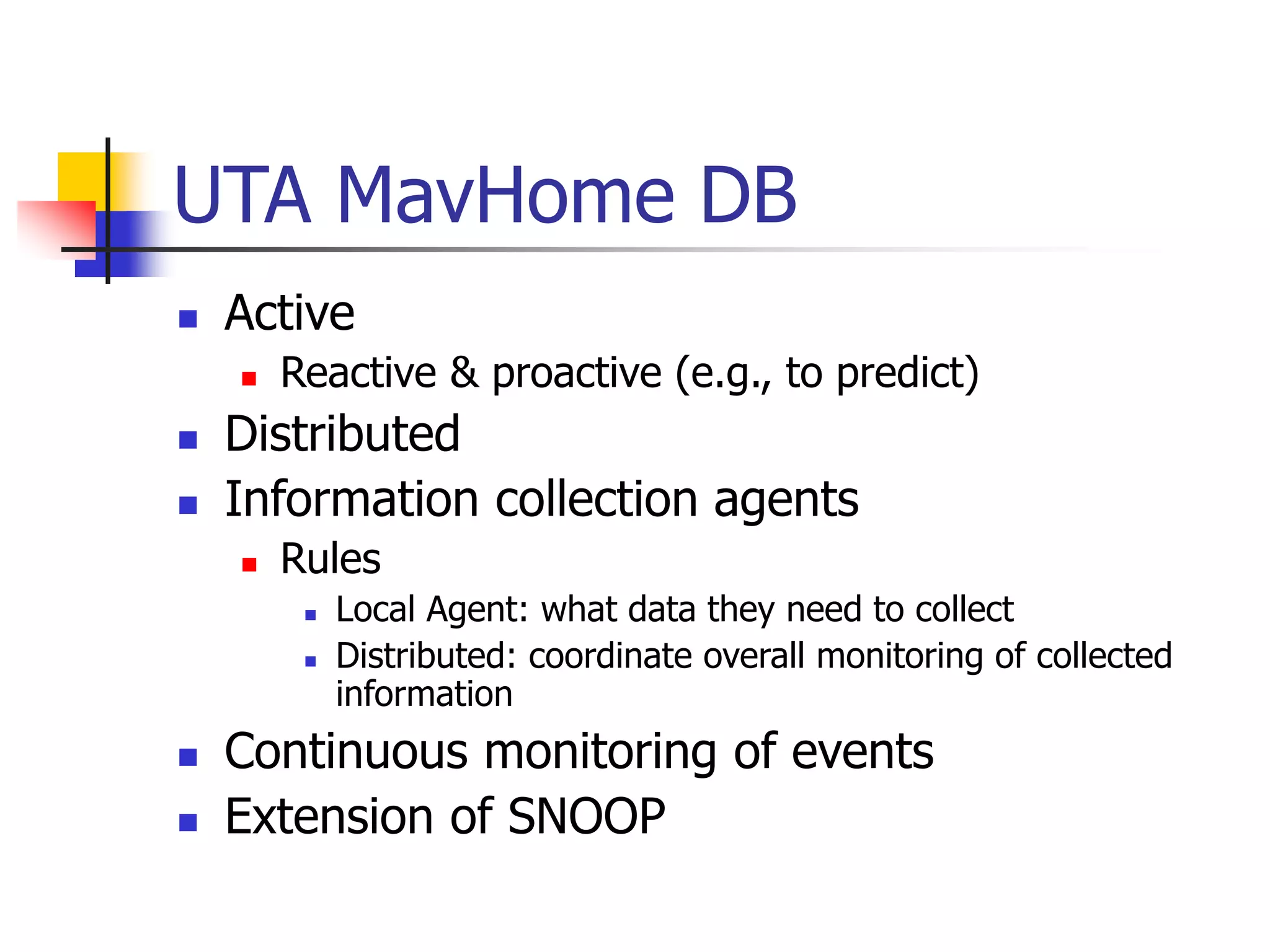 UTA MavHome DB

- Active
  - Reactive & proactive (e.g., to predict)
- Distributed
- Information collection agents
  - Rules
    - Local Agent: what data they need to collect
    - Distributed: coordinate overall monitoring of collected information
- Continuous monitoring of events
- Extension of SNOOP